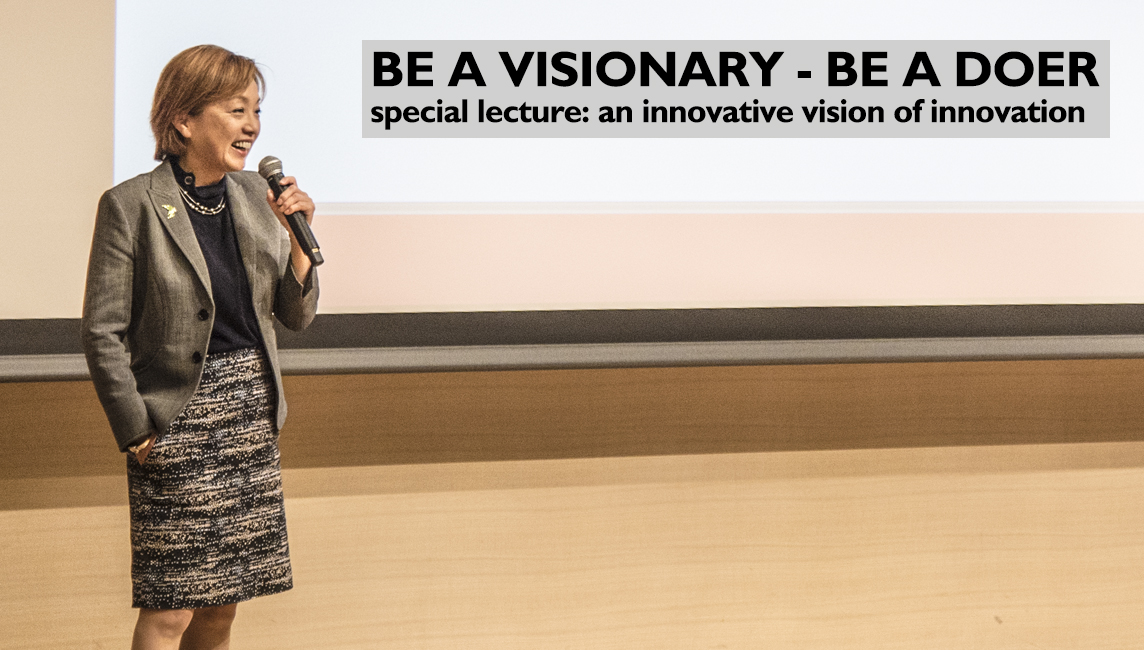 BE A VISIONARY - BE A DOER
special lecture: an innovative vision of innovation